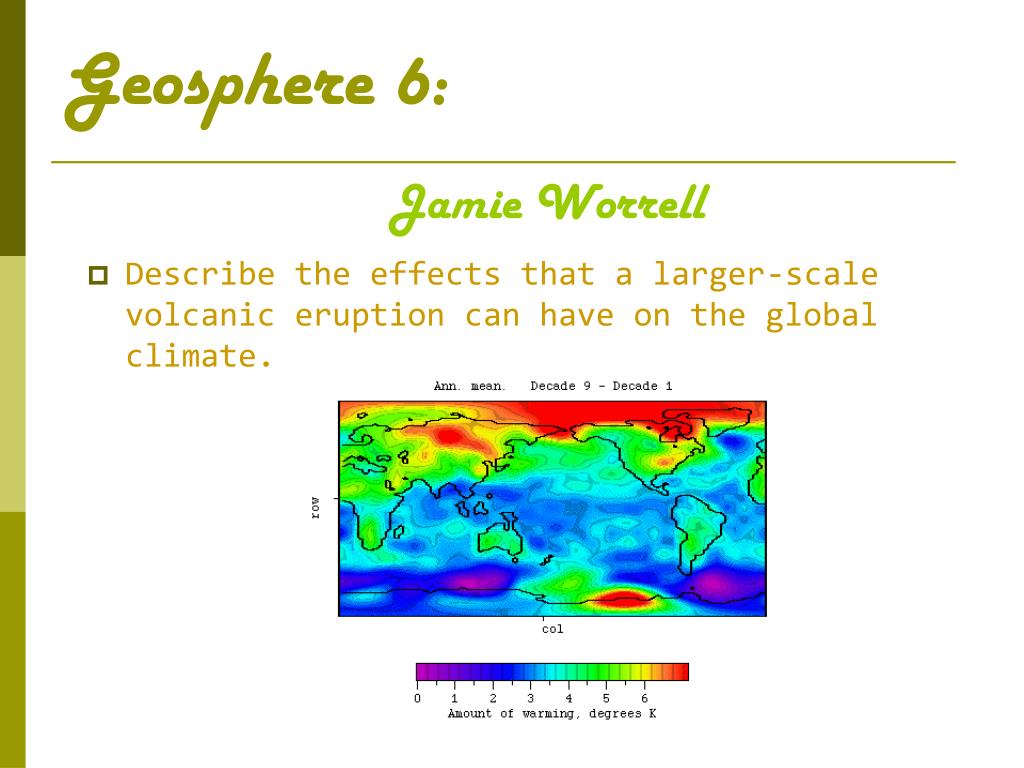 Geosphere 6:

Jamie Worrell

Describe the effects that a larger-scale volcanic eruption can have on the global climate.

Ann. mean. Decade 9 - Decade 1

row

col

0 1 2 3 4 5 6
Amount of warming, degrees K